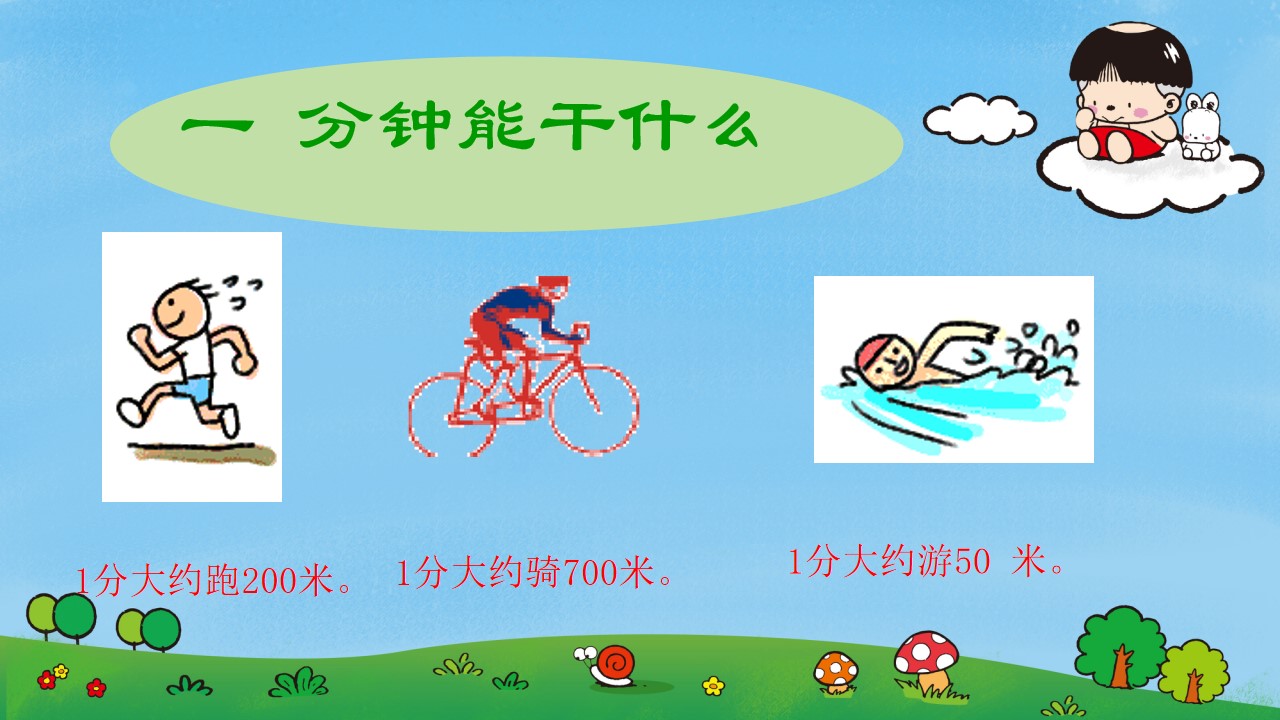 一 分钟能干什么

1分大约跑200米。

1分大约骑700米。

1分大约游50 米。